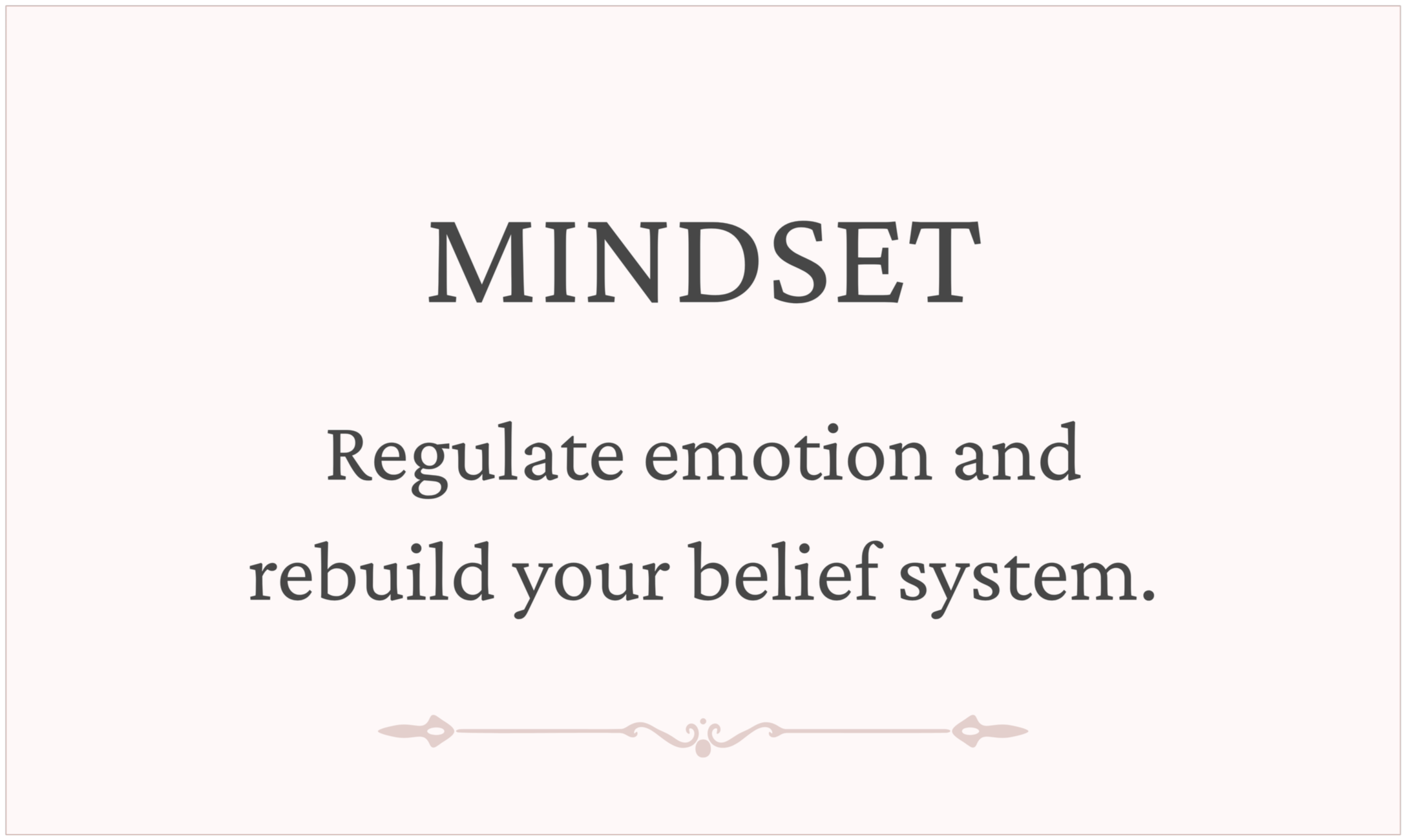 MINDSET

Regulate emotion and rebuild your belief system.